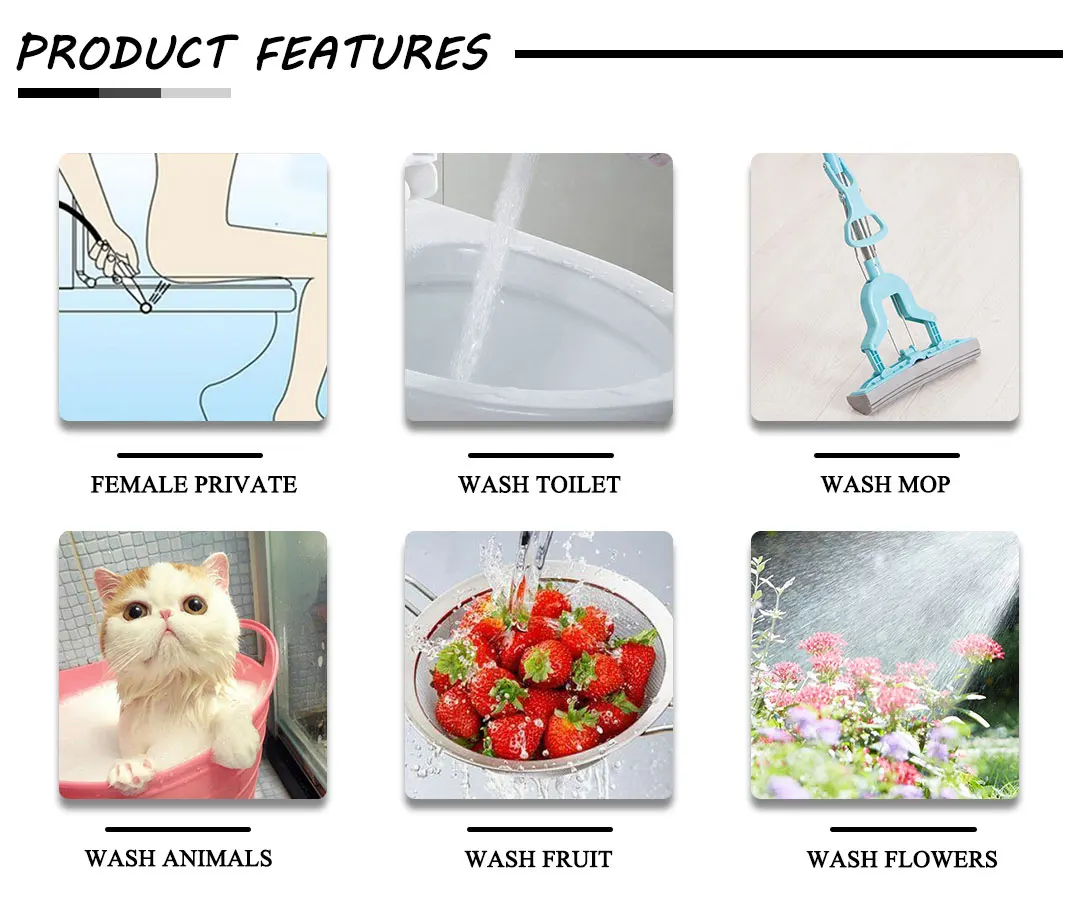 PRODUCT FEATURES

FEMALE PRIVATE

WASH TOILET

WASH MOP

WASH ANIMALS

WASH FRUIT

WASH FLOWERS